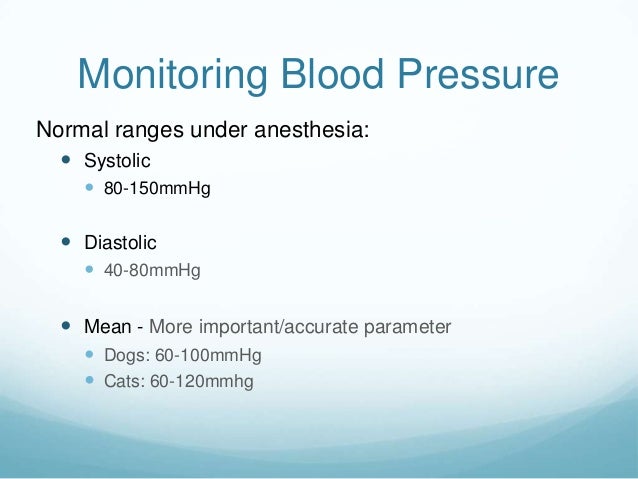 Monitoring Blood Pressure

Normal ranges under anesthesia:

- Systolic
  - 80-150mmHg

- Diastolic
  - 40-80mmHg

- Mean - More important/accurate parameter
  - Dogs: 60-100mmHg
  - Cats: 60-120mmhg